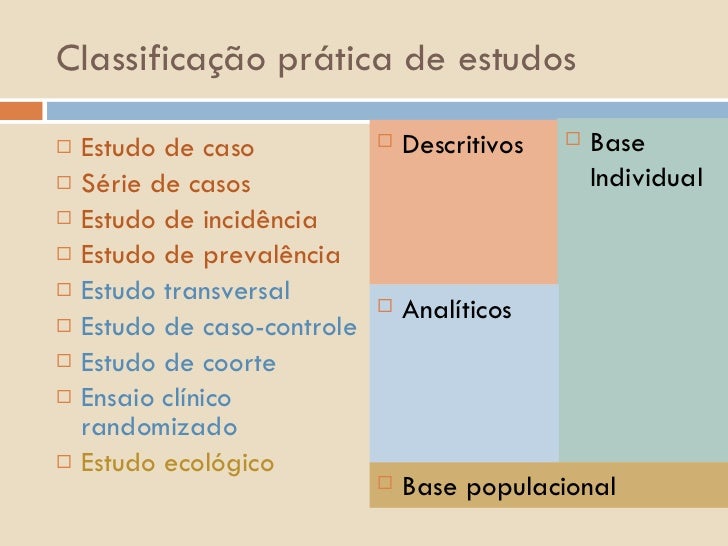 Classificação prática de estudos

□ Estudo de caso
□ Série de casos
□ Estudo de incidência
□ Estudo de prevalência
□ Estudo transversal
□ Estudo de caso-controle
□ Estudo de coorte
□ Ensaio clínico randomizado
□ Estudo ecológico

□ Descritivos

□ Analíticos

□ Base Individual

□ Base populacional